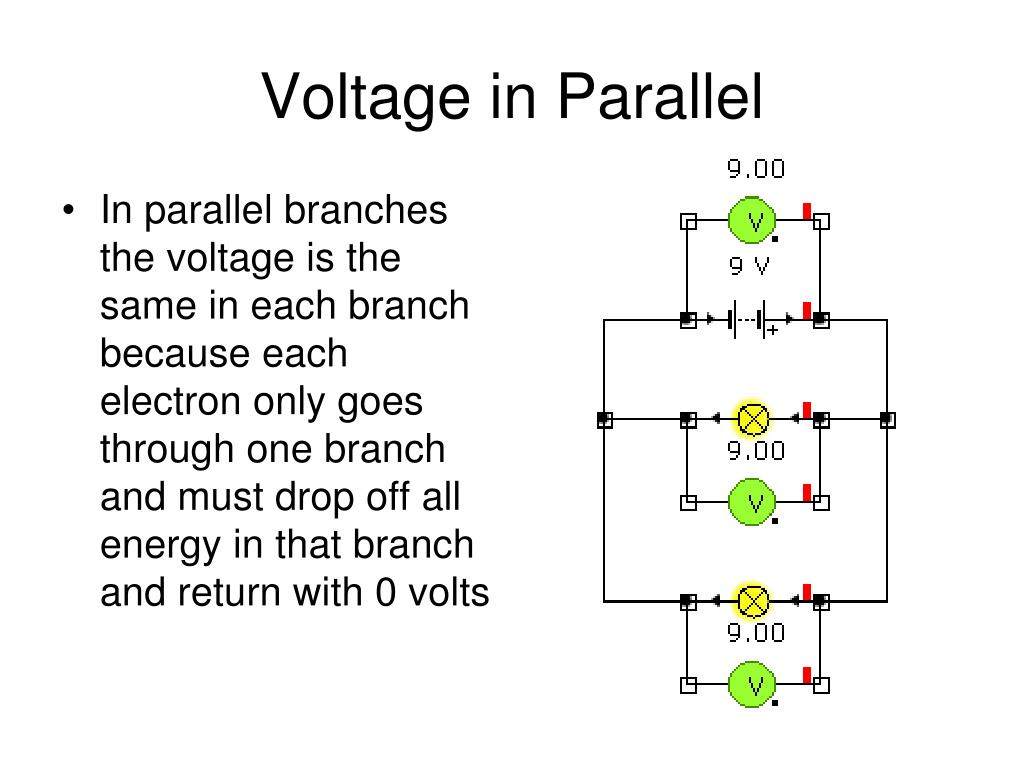 Voltage in Parallel

• In parallel branches the voltage is the same in each branch because each electron only goes through one branch and must drop off all energy in that branch and return with 0 volts

9.00
V
9 V
+
9.00
V
9.00
V